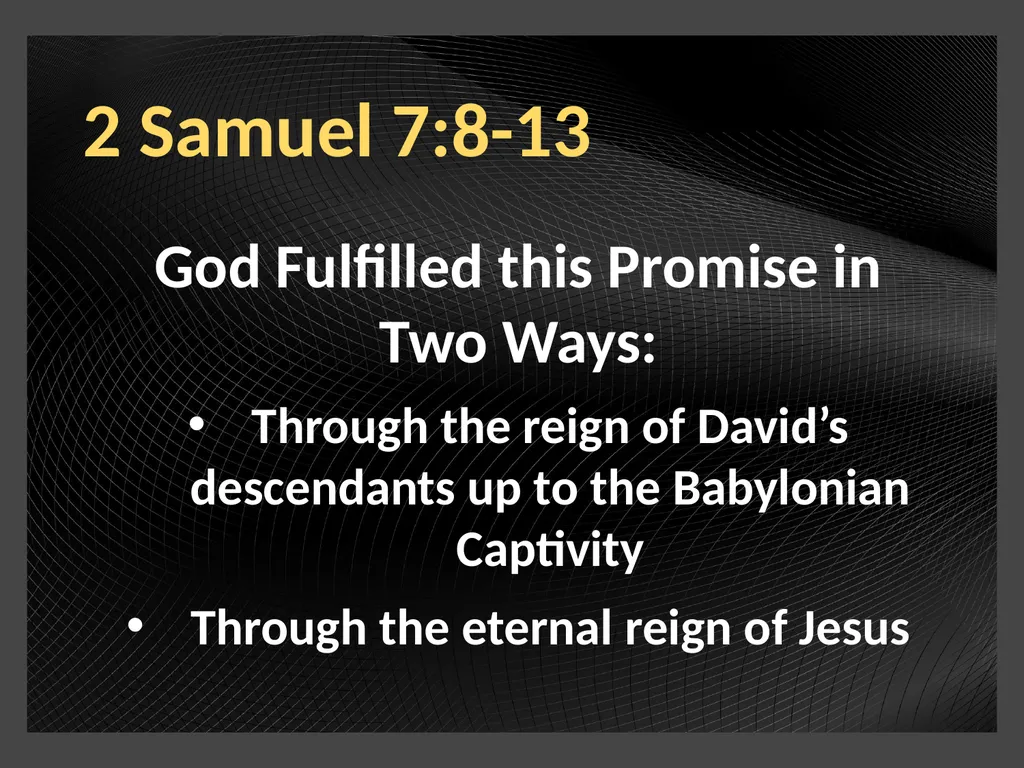 2 Samuel 7:8-13

God Fulfilled this Promise in Two Ways:

• Through the reign of David’s descendants up to the Babylonian Captivity

• Through the eternal reign of Jesus